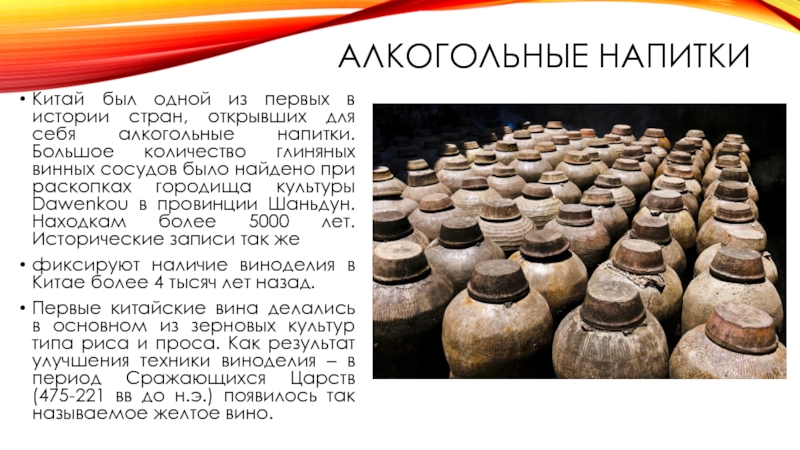 АЛКОГОЛЬНЫЕ НАПИТКИ

• Китай был одной из первых в истории стран, открывших для себя алкогольные напитки. Большое количество глиняных винных сосудов было найдено при раскопках городища культуры Dawenkou в провинции Шаньдун. Находкам более 5000 лет. Исторические записи так же

• фиксируют наличие виноделия в Китае более 4 тысяч лет назад.

• Первые китайские вина делались в основном из зерновых культур типа риса и проса. Как результат улучшения техники виноделия – в период Сражающихся Царств (475-221 вв до н.э.) появилось так называемое желтое вино.